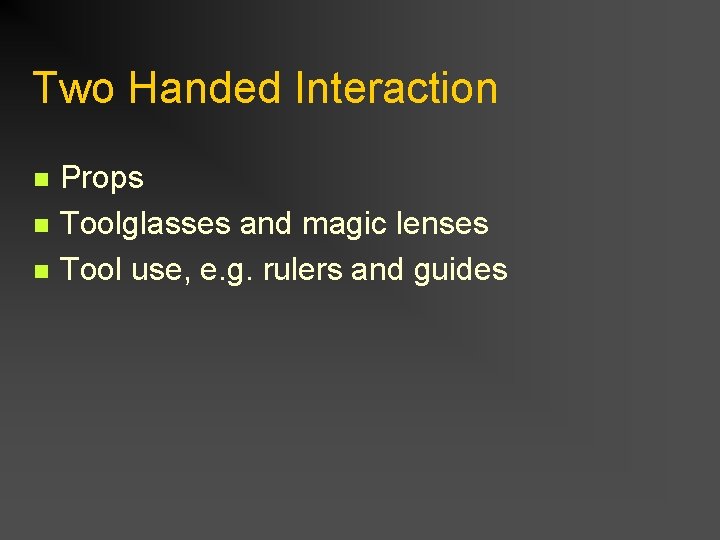 Two Handed Interaction

- Props
- Toolglasses and magic lenses
- Tool use, e.g. rulers and guides